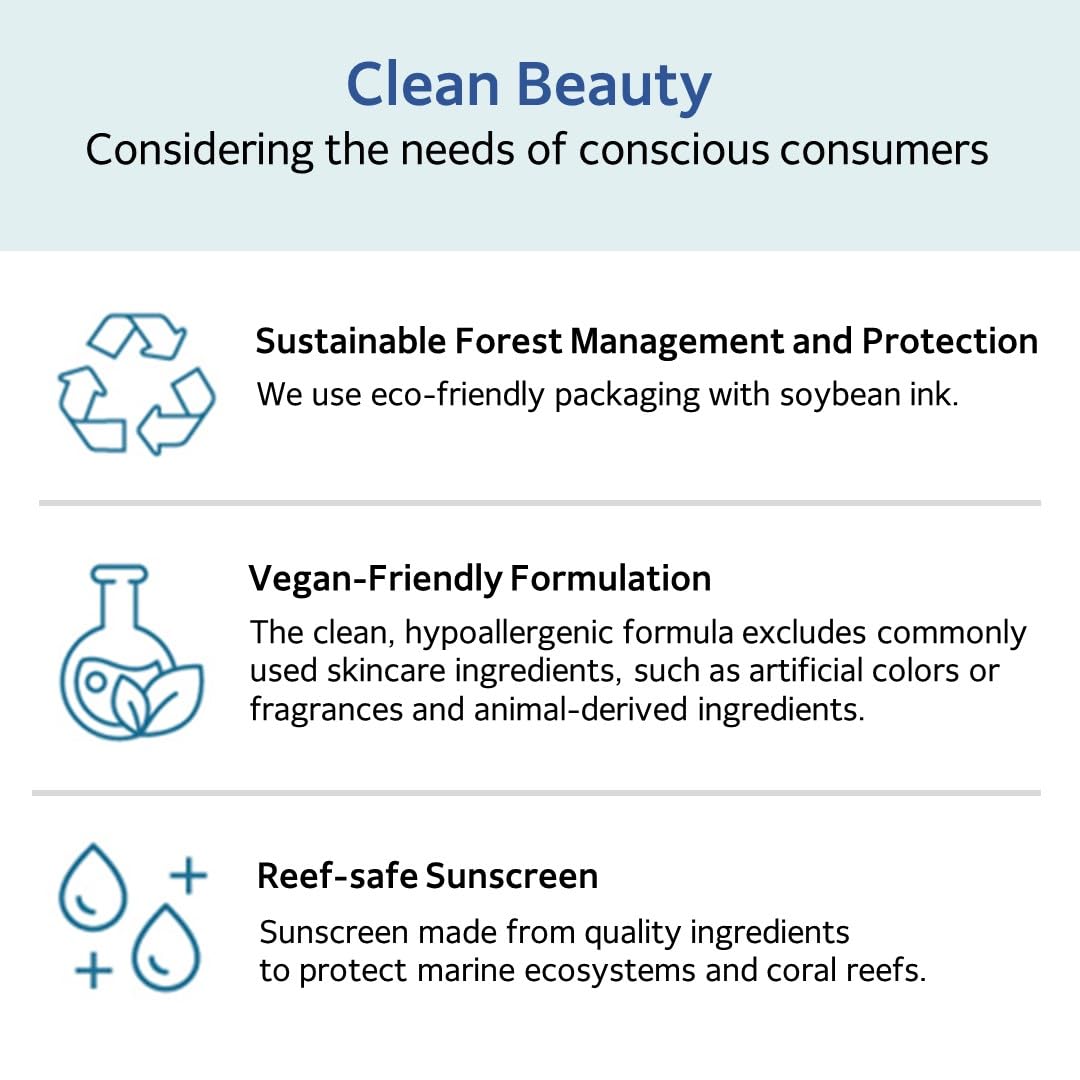 Clean Beauty
Considering the needs of conscious consumers

Sustainable Forest Management and Protection
We use eco-friendly packaging with soybean ink.

Vegan-Friendly Formulation
The clean, hypoallergenic formula excludes commonly used skincare ingredients, such as artificial colors or fragrances and animal-derived ingredients.

Reef-safe Sunscreen
Sunscreen made from quality ingredients to protect marine ecosystems and coral reefs.